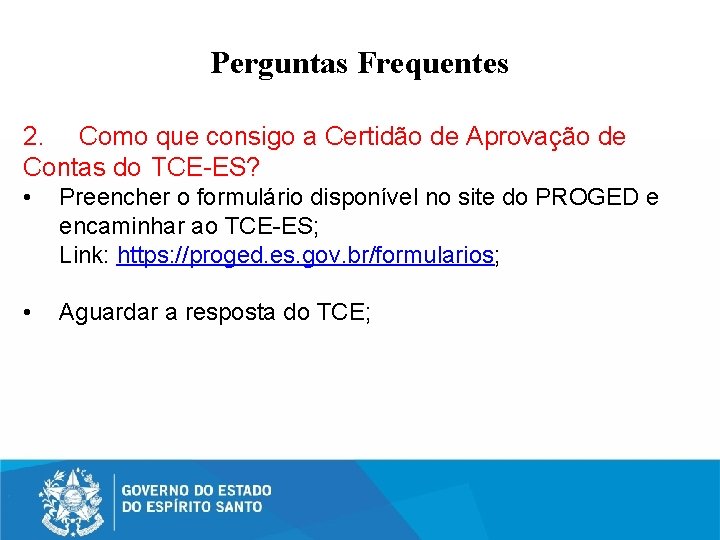 Perguntas Frequentes

2. Como que consigo a Certidão de Aprovação de Contas do TCE-ES?

• Preencher o formulário disponível no site do PROGED e encaminhar ao TCE-ES;
Link: https://proged.es.gov.br/formularios;

• Aguardar a resposta do TCE;

GOVERNO DO ESTADO
DO ESPÍRITO SANTO